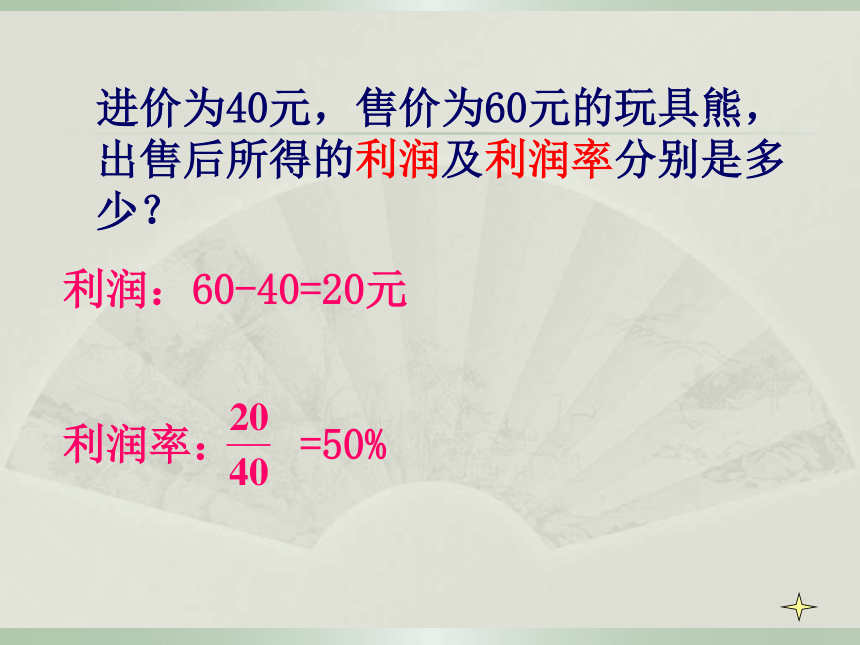 进价为40元，售价为60元的玩具熊，出售后所得的利润及利润率分别是多少？

利润：60-40=20元

利润率：$\frac{20}{40}$ =50%